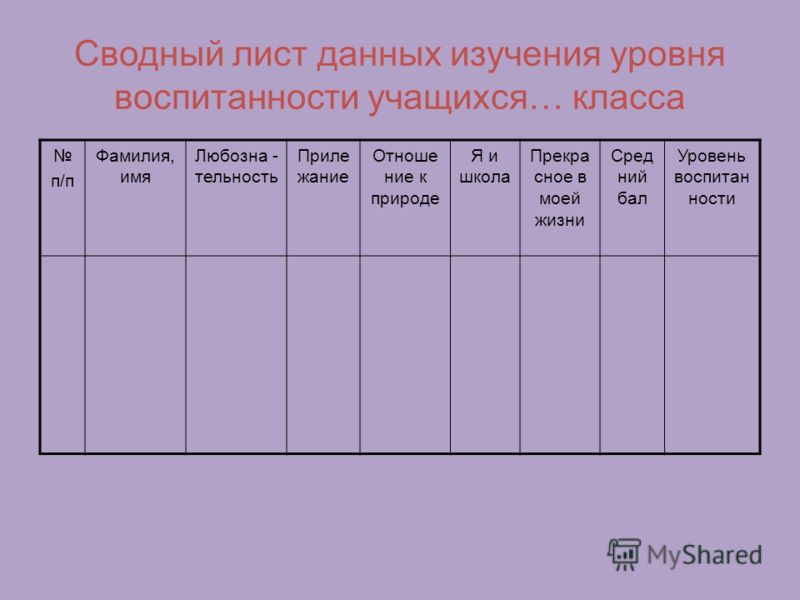 Сводный лист данных изучения уровня воспитанности учащихся… класса

| № п/п | Фамилия, имя | Любозна - тельность | Приле жание | Отноше ние к природе | Я и школа | Прекра сное в моей жизни | Сред ний бал | Уровень воспитан ности |
|---|---|---|---|---|---|---|---|---|
| | | | | | | | | |

MyShared